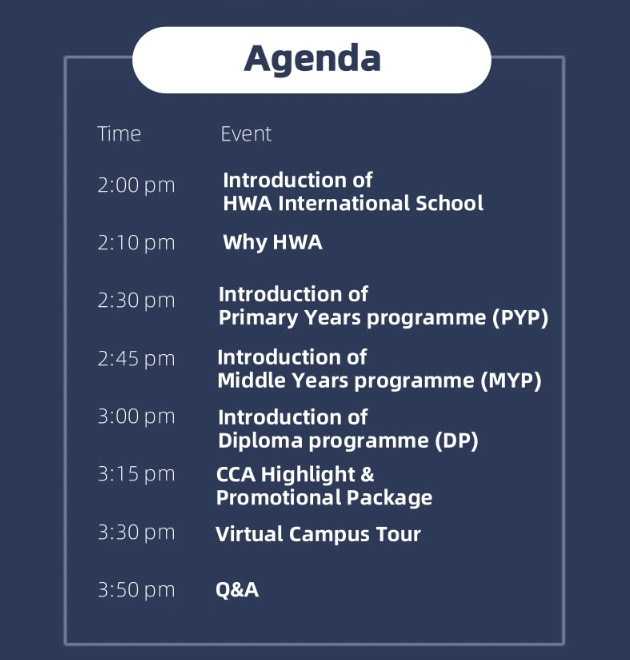 Agenda

| Time | Event |
|---|---|
| 2:00 pm | Introduction of HWA International School |
| 2:10 pm | Why HWA |
| 2:30 pm | Introduction of Primary Years programme (PYP) |
| 2:45 pm | Introduction of Middle Years programme (MYP) |
| 3:00 pm | Introduction of Diploma programme (DP) |
| 3:15 pm | CCA Highlight & Promotional Package |
| 3:30 pm | Virtual Campus Tour |
| 3:50 pm | Q&A |